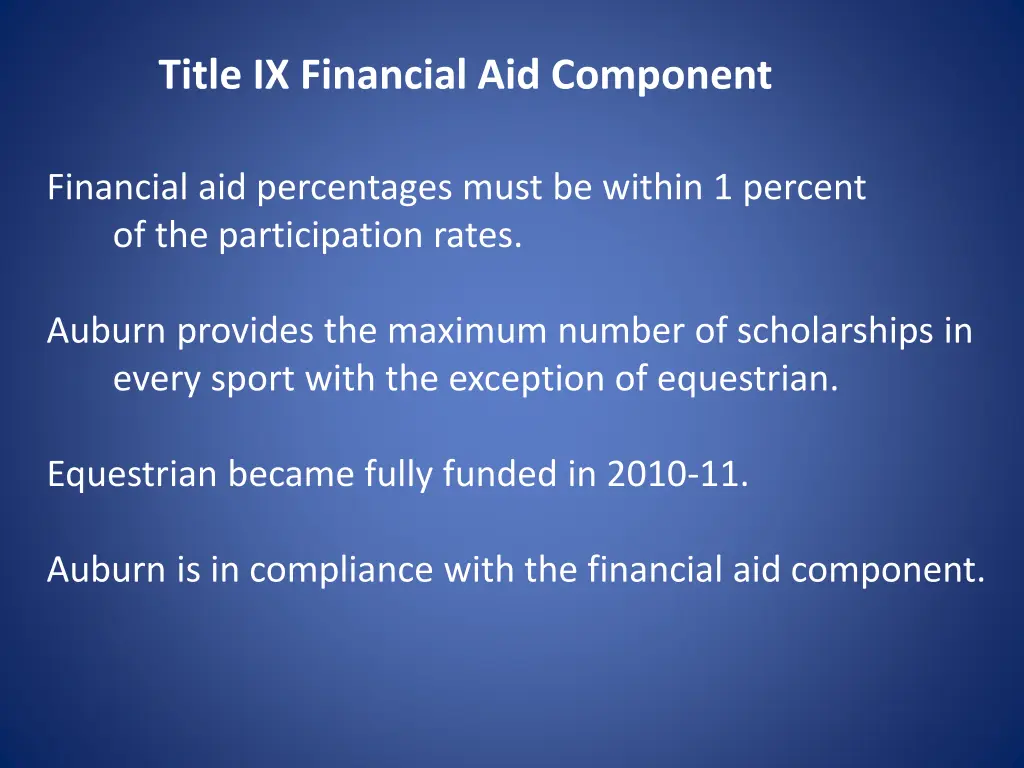 Title IX Financial Aid Component

Financial aid percentages must be within 1 percent of the participation rates.

Auburn provides the maximum number of scholarships in every sport with the exception of equestrian.

Equestrian became fully funded in 2010-11.

Auburn is in compliance with the financial aid component.